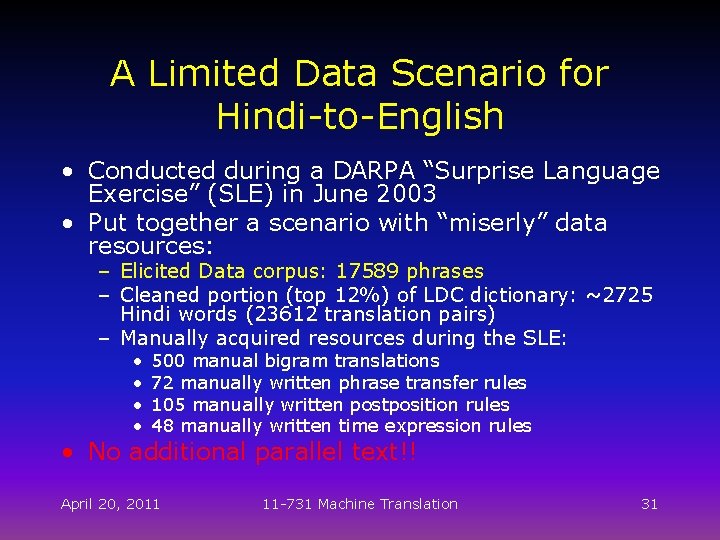 A Limited Data Scenario for Hindi-to-English

• Conducted during a DARPA "Surprise Language Exercise" (SLE) in June 2003
• Put together a scenario with "miserly" data resources:
 – Elicited Data corpus: 17589 phrases
 – Cleaned portion (top 12%) of LDC dictionary: ~2725 Hindi words (23612 translation pairs)
 – Manually acquired resources during the SLE:
  • 500 manual bigram translations
  • 72 manually written phrase transfer rules
  • 105 manually written postposition rules
  • 48 manually written time expression rules
• No additional parallel text!!

April 20, 2011 11-731 Machine Translation 31